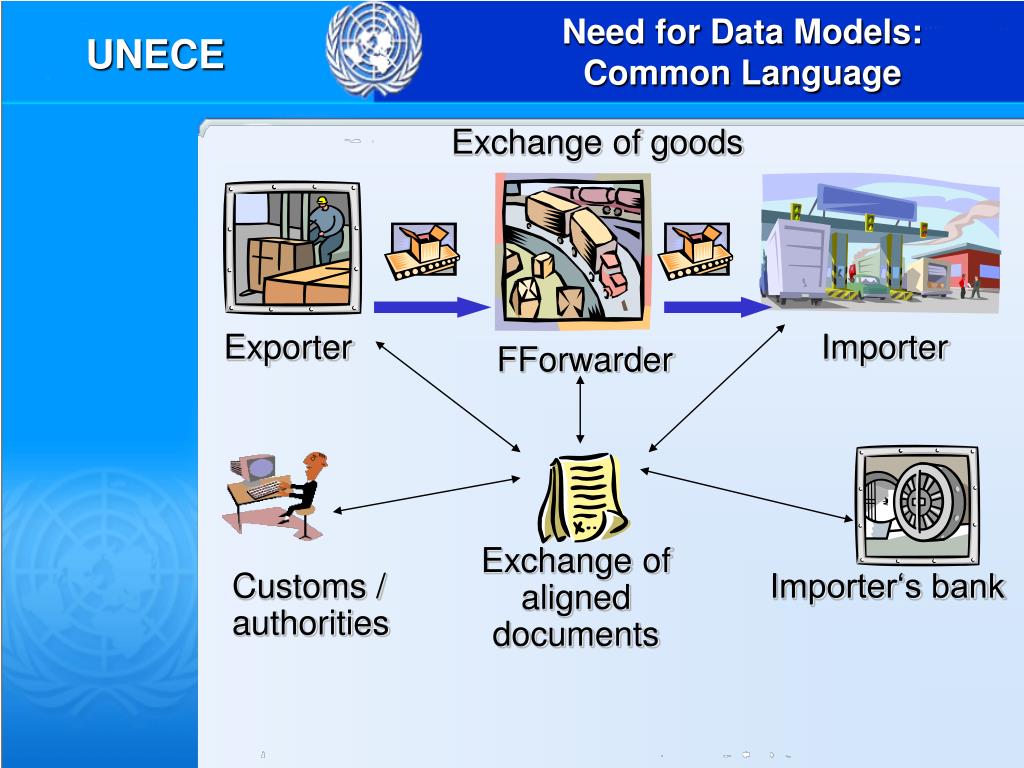 UNECE

Need for Data Models: Common Language

Exchange of goods

Exporter

FForwarder

Importer

Customs / authorities

Exchange of aligned documents

Importer‘s bank